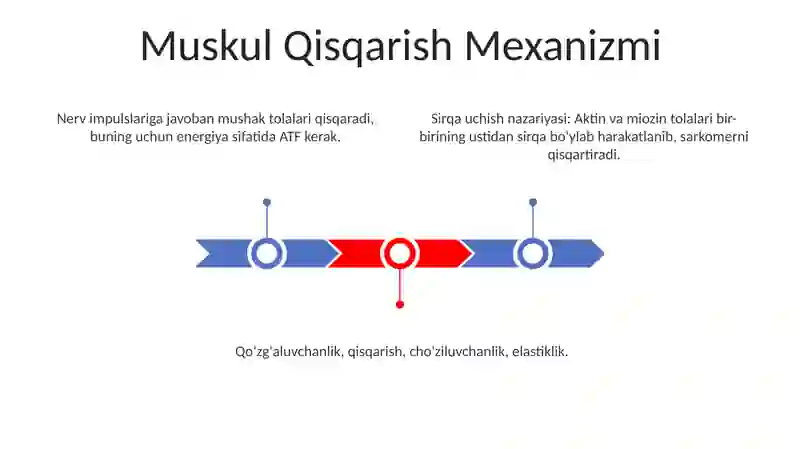 Muskul Qisqarish Mexanizmi

Nerv impulslariga javoban mushak tolalari qisqaradi, buning uchun energiya sifatida ATF kerak.

Sirqa uchish nazariyasi: Aktin va miozin tolalari bir-birining ustidan sirqa bo'ylab harakatlanib, sarkomerni qisqartiradi.

Qo'zg'aluvchanlik, qisqarish, cho'ziluvchanlik, elastiklik.